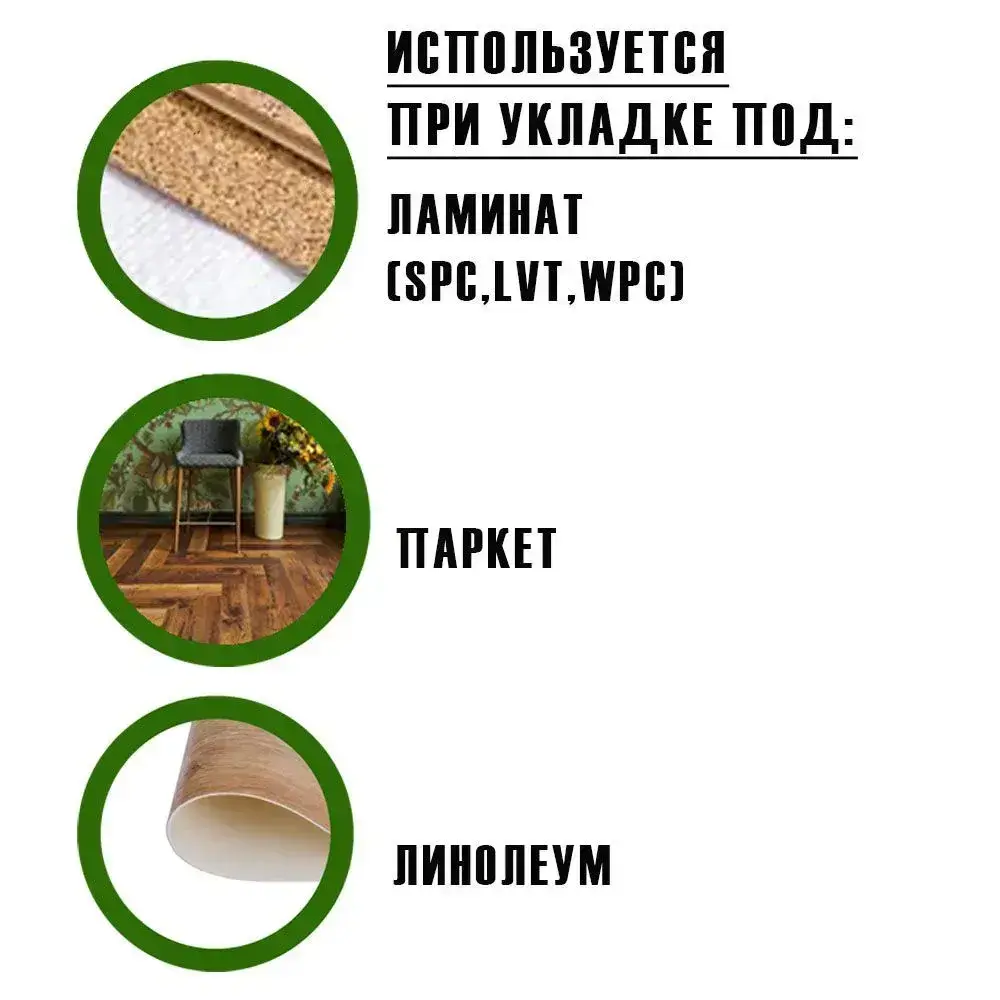 ИСПОЛЬЗУЕТСЯ
ПРИ УКЛАДКЕ ПОД:

ЛАМИНАТ
(SPC,LVT,WPC)

ПАРКЕТ

ЛИНОЛЕУМ